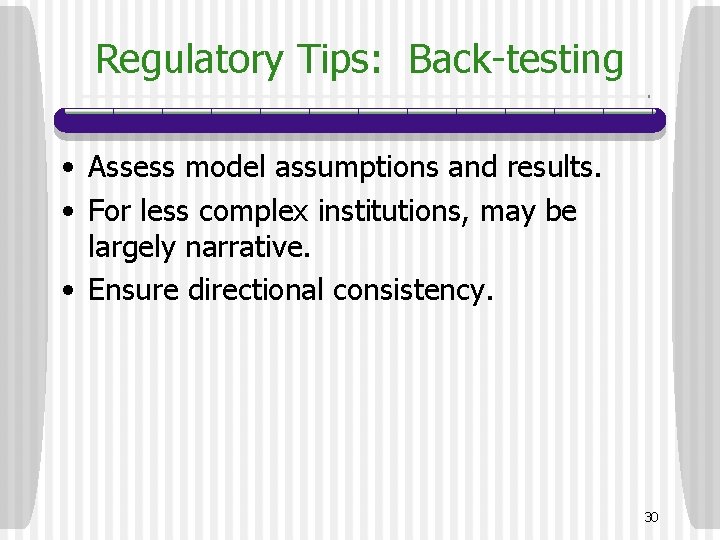 Regulatory Tips:  Back-testing

• Assess model assumptions and results.
• For less complex institutions, may be largely narrative.
• Ensure directional consistency.

30